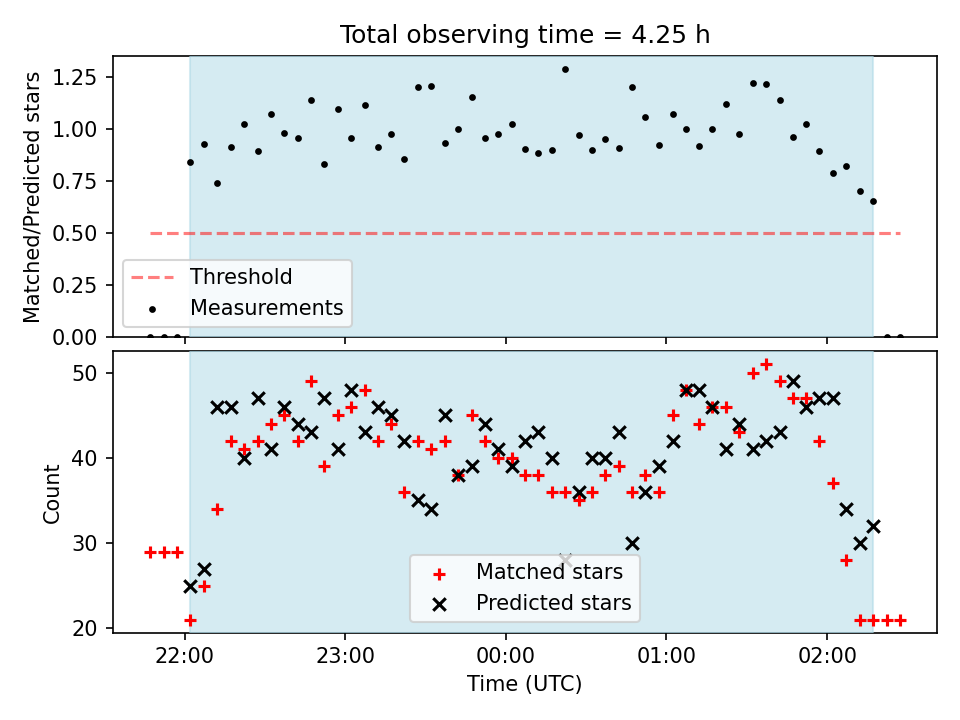 Total observing time = 4.25 h

Matched/Predicted stars

1.25
1.00
0.75
0.50
0.25
0.00

Threshold
Measurements

Count

50
40
30
20

Matched stars
Predicted stars

22:00
23:00
00:00
01:00
02:00

Time (UTC)